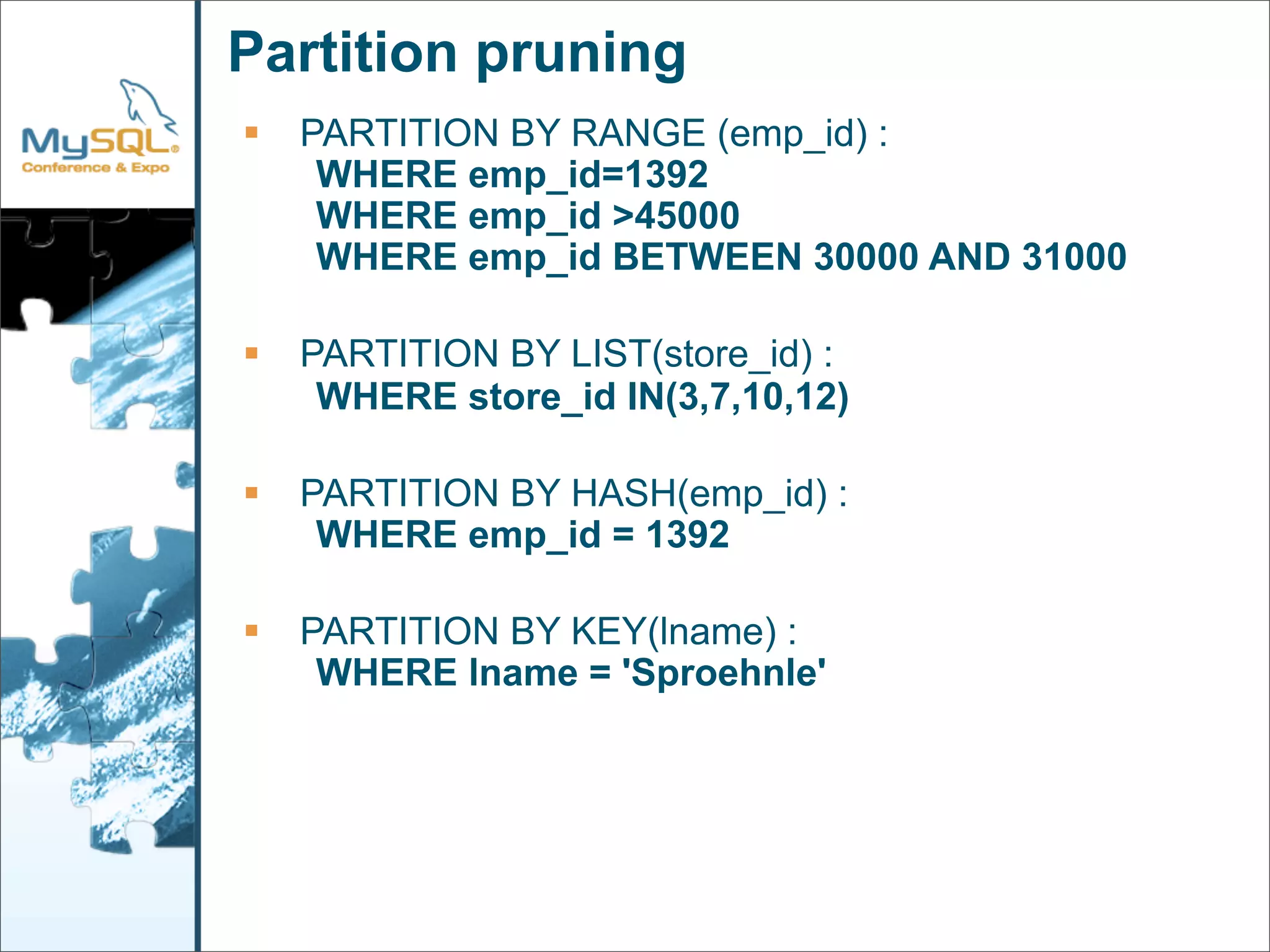 MySQL®
Conference & Expo

Partition pruning

PARTITION BY RANGE (emp_id) :
WHERE emp_id=1392
WHERE emp_id >45000
WHERE emp_id BETWEEN 30000 AND 31000

PARTITION BY LIST(store_id) :
WHERE store_id IN(3,7,10,12)

PARTITION BY HASH(emp_id) :
WHERE emp_id = 1392

PARTITION BY KEY(lname) :
WHERE lname = 'Sproehnle'